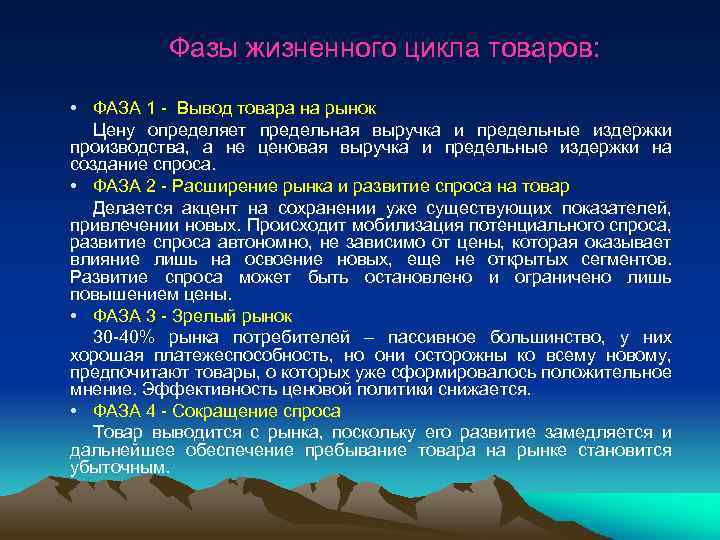 Фазы жизненного цикла товаров:

• ФАЗА 1 - Вывод товара на рынок

Цену определяет предельная выручка и предельные издержки производства, а не ценовая выручка и предельные издержки на создание спроса.

• ФАЗА 2 - Расширение рынка и развитие спроса на товар

Делается акцент на сохранении уже существующих показателей, привлечении новых. Происходит мобилизация потенциального спроса, развитие спроса автономно, не зависимо от цены, которая оказывает влияние лишь на освоение новых, еще не открытых сегментов. Развитие спроса может быть остановлено и ограничено лишь повышением цены.

• ФАЗА 3 - Зрелый рынок

30-40% рынка потребителей – пассивное большинство, у них хорошая платежеспособность, но они осторожны ко всему новому, предпочитают товары, о которых уже сформировалось положительное мнение. Эффективность ценовой политики снижается.

• ФАЗА 4 - Сокращение спроса

Товар выводится с рынка, поскольку его развитие замедляется и дальнейшее обеспечение пребывание товара на рынке становится убыточным.